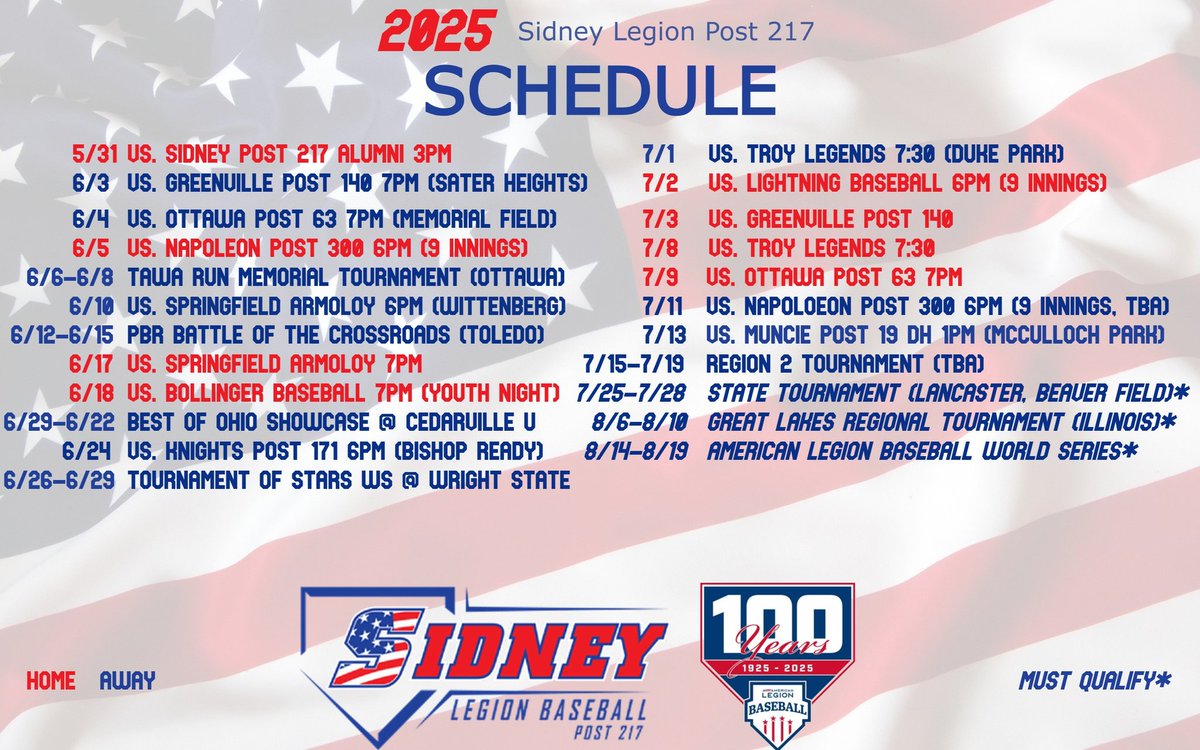 2025 Sidney Legion Post 217
SCHEDULE

5/31 VS. SIDNEY POST 217 ALUMNI 3PM
6/3 VS. GREENVILLE POST 140 7PM (SATER HEIGHTS)
6/4 VS. OTTAWA POST 63 7PM (MEMORIAL FIELD)
6/5 VS. NAPOLEON POST 300 6PM (9 INNINGS)
6/6-6/8 TAWA RUN MEMORIAL TOURNAMENT (OTTAWA)
6/10 VS. SPRINGFIELD ARMOLOY 6PM (WITTENBERG)
6/12-6/15 PBR BATTLE OF THE CROSSROADS (TOLEDO)
6/17 VS. SPRINGFIELD ARMOLOY 7PM
6/18 VS. BOLLINGER BASEBALL 7PM (YOUTH NIGHT)
6/29-6/22 BEST OF OHIO SHOWCASE @ CEDARVILLE U
6/24 VS. KNIGHTS POST 171 6PM (BISHOP READY)
6/26-6/29 TOURNAMENT OF STARS WS @ WRIGHT STATE

7/1 VS. TROY LEGENDS 7:30 (DUKE PARK)
7/2 VS. LIGHTNING BASEBALL 6PM (9 INNINGS)
7/3 VS. GREENVILLE POST 140
7/8 VS. TROY LEGENDS 7:30
7/9 VS. OTTAWA POST 63 7PM
7/11 VS. NAPOLOEON POST 300 6PM (9 INNINGS, TBA)
7/13 VS. MUNCIE POST 19 DH 1PM (MCCULLOCH PARK)
7/15-7/19 REGION 2 TOURNAMENT (TBA)
7/25-7/28 STATE TOURNAMENT (LANCASTER, BEAVER FIELD)*
8/6-8/10 GREAT LAKES REGIONAL TOURNAMENT (ILLINOIS)*
8/14-8/19 AMERICAN LEGION BASEBALL WORLD SERIES*

HOME AWAY

SIDNEY
LEGION BASEBALL
POST 217

100 Years
1925 - 2025
AMERICAN LEGION
BASEBALL

MUST QUALIFY*